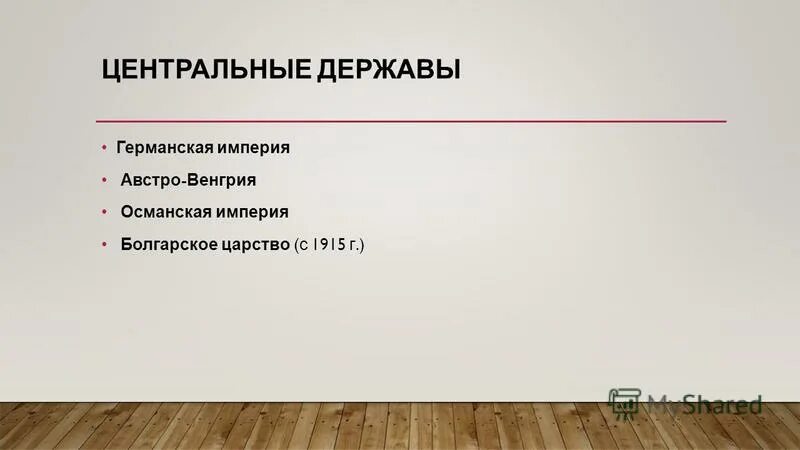 ЦЕНТРАЛЬНЫЕ ДЕРЖАВЫ

• Германская империя
• Австро-Венгрия
• Османская империя
• Болгарское царство (с 1915 г.)

MyShared